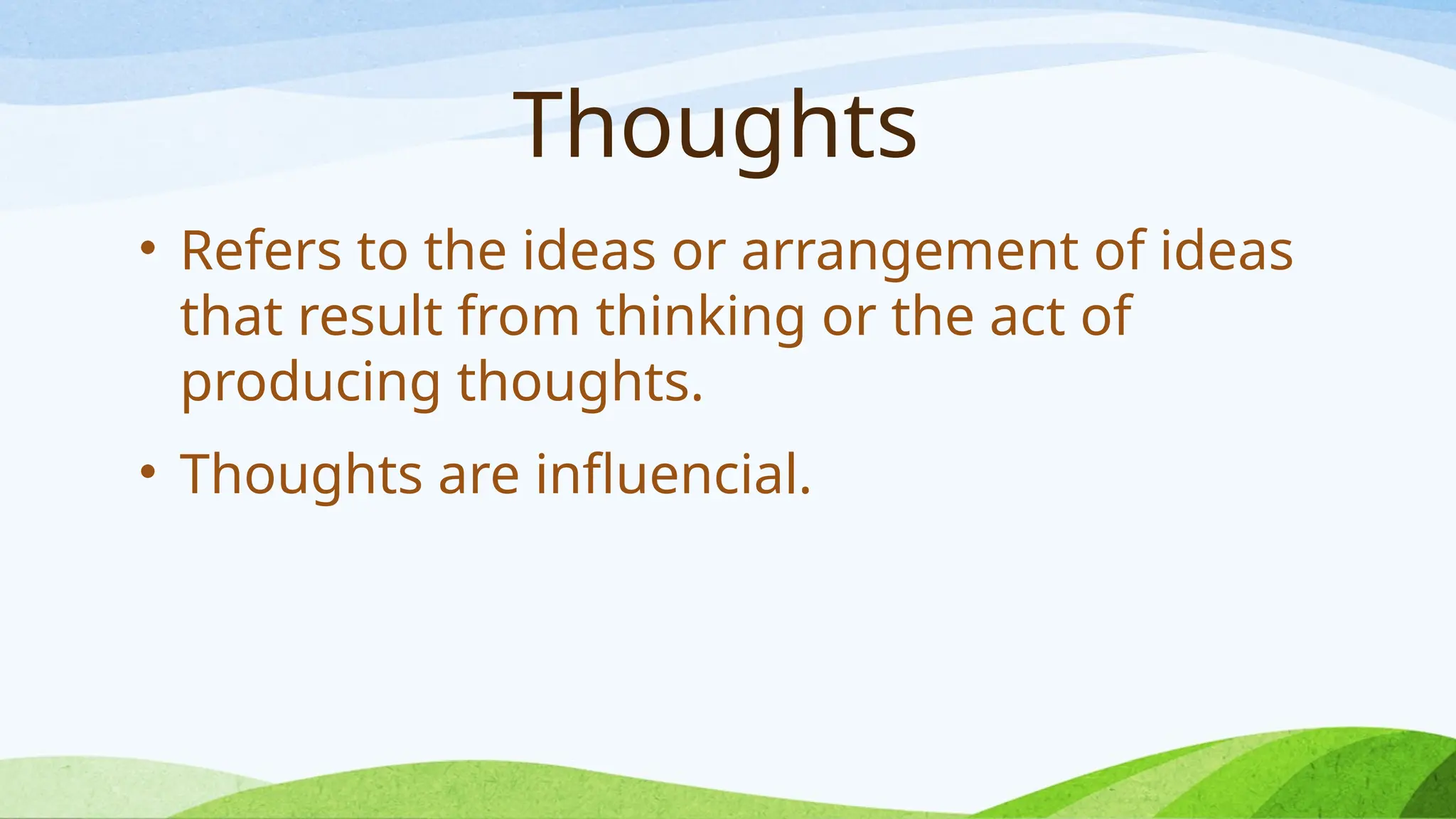 Thoughts

• Refers to the ideas or arrangement of ideas that result from thinking or the act of producing thoughts.

• Thoughts are influencial.